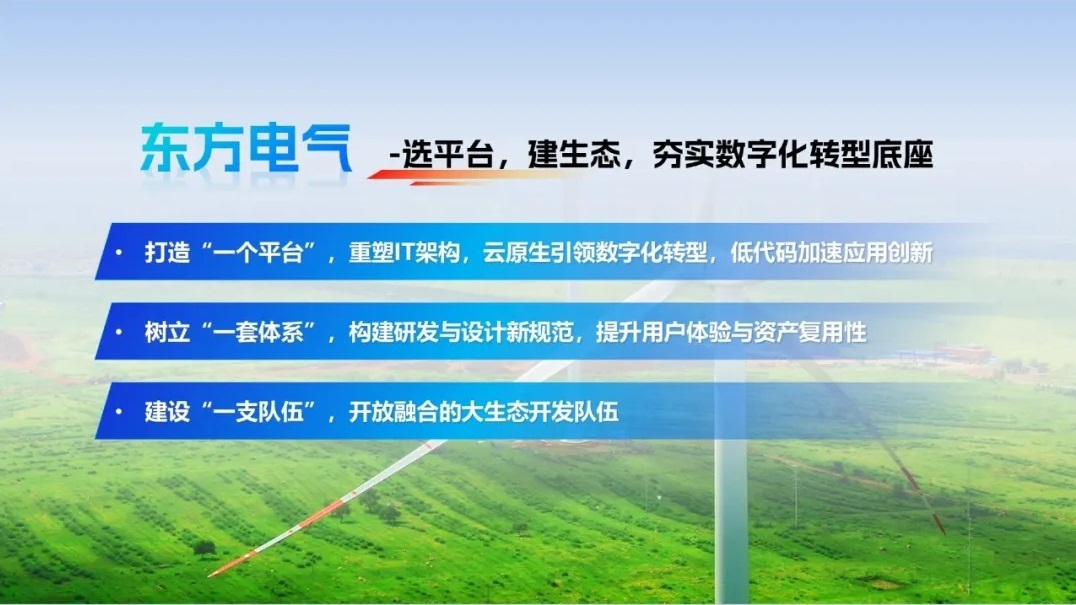 东方电气 -选平台，建生态，夯实数字化转型底座

• 打造“一个平台”，重塑IT架构，云原生引领数字化转型，低代码加速应用创新

• 树立“一套体系”，构建研发与设计新规范，提升用户体验与资产复用性

• 建设“一支队伍”，开放融合的大生态开发队伍